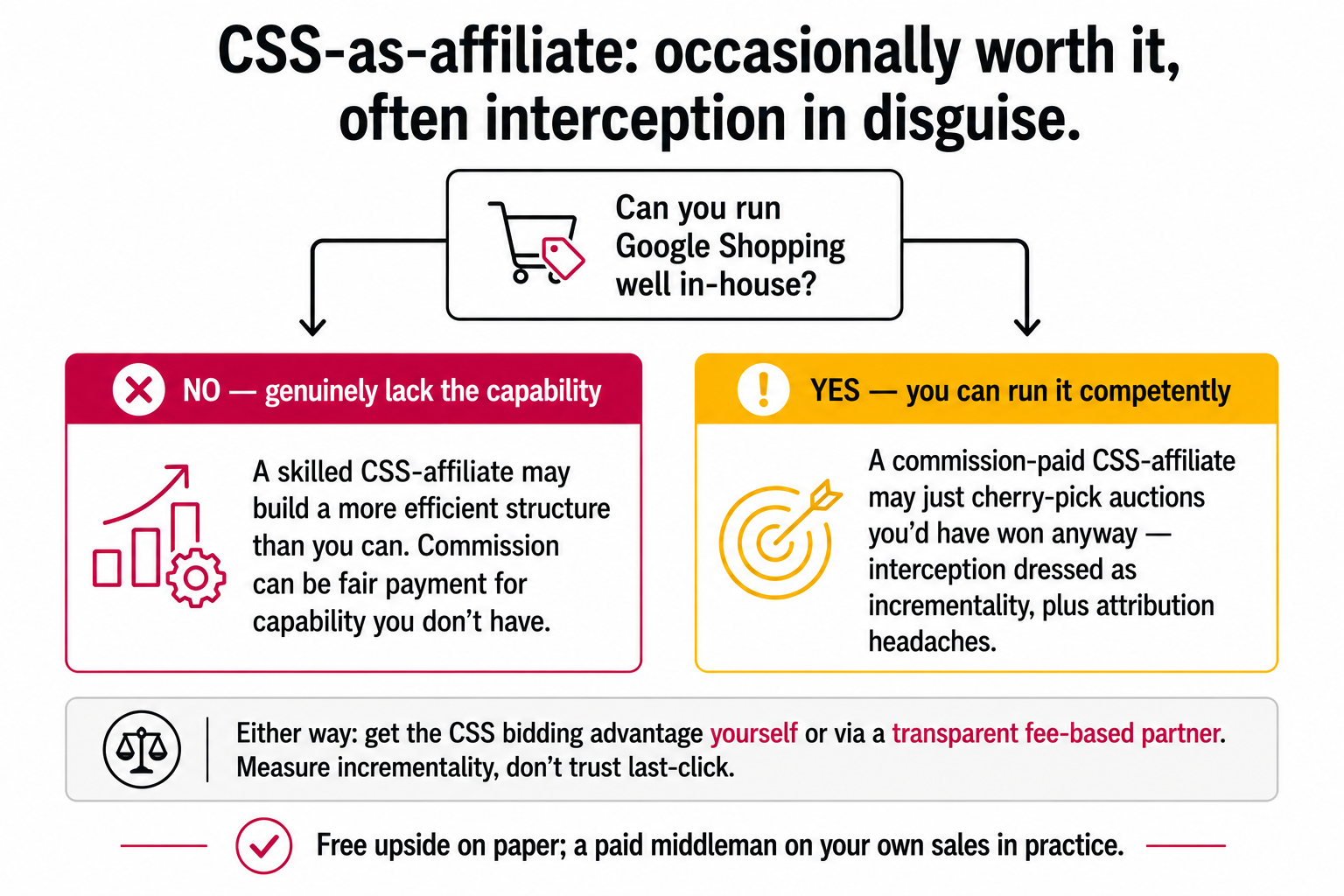 CSS-as-affiliate: occasionally worth it, often interception in disguise.

Can you run Google Shopping well in-house?

NO — genuinely lack the capability

A skilled CSS-affiliate may build a more efficient structure than you can. Commission can be fair payment for capability you don't have.

YES — you can run it competently

A commission-paid CSS-affiliate may just cherry-pick auctions you'd have won anyway — interception dressed as incrementality, plus attribution headaches.

Either way: get the CSS bidding advantage yourself or via a transparent fee-based partner. Measure incrementality, don't trust last-click.

Free upside on paper; a paid middleman on your own sales in practice.